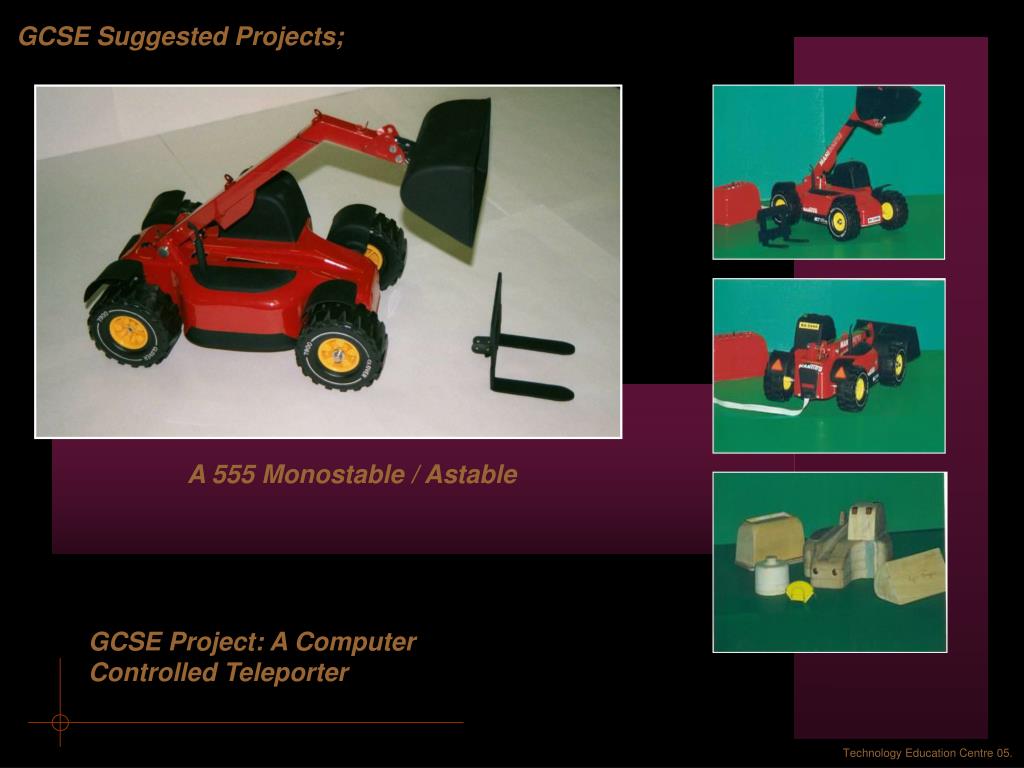 GCSE Suggested Projects;

A 555 Monostable / Astable

GCSE Project: A Computer Controlled Teleporter

Technology Education Centre 05.